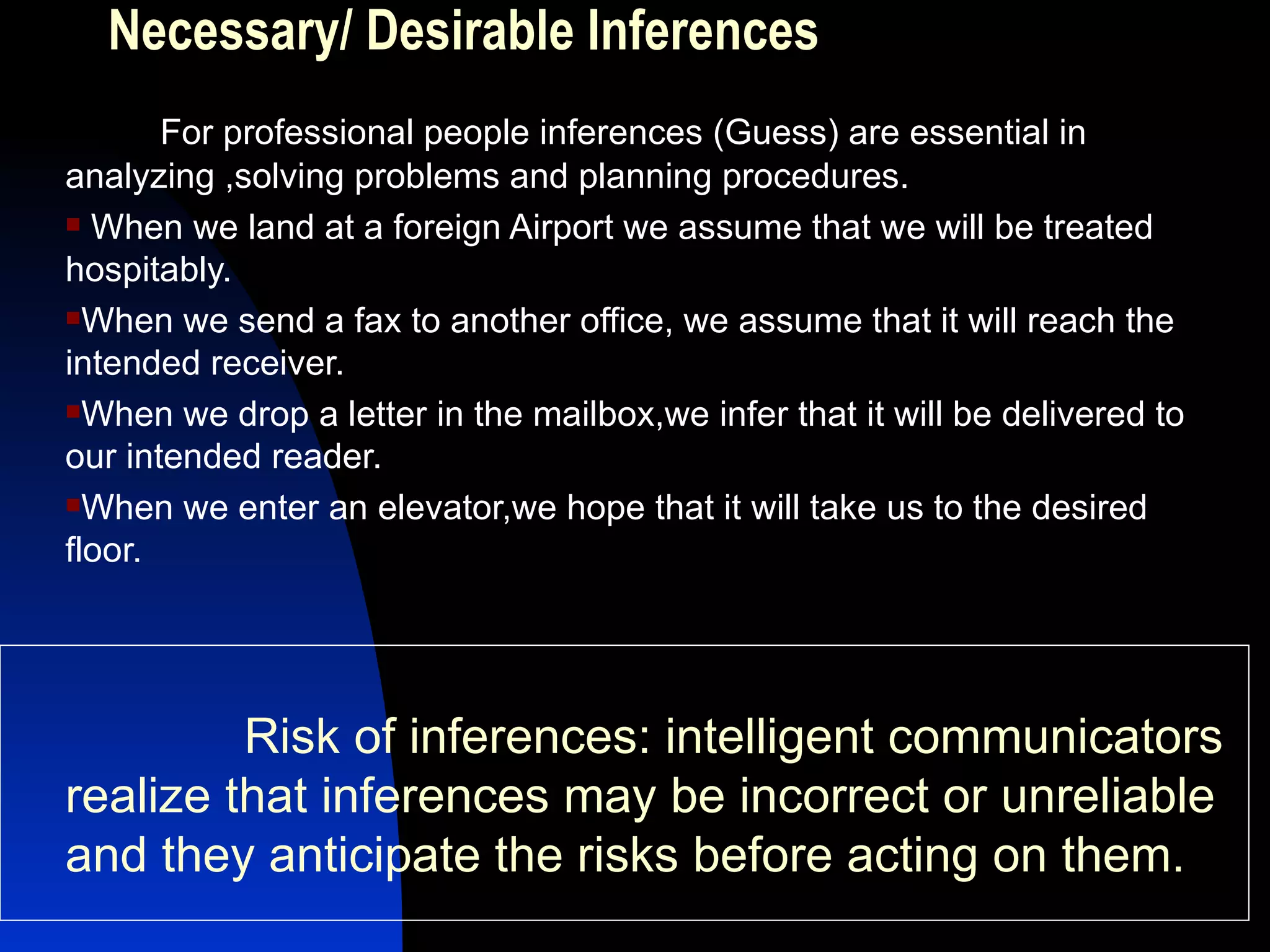 Necessary/ Desirable Inferences

For professional people inferences (Guess) are essential in analyzing ,solving problems and planning procedures.

▪ When we land at a foreign Airport we assume that we will be treated hospitably.

▪When we send a fax to another office, we assume that it will reach the intended receiver.

▪When we drop a letter in the mailbox,we infer that it will be delivered to our intended reader.

▪When we enter an elevator,we hope that it will take us to the desired floor.

Risk of inferences: intelligent communicators realize that inferences may be incorrect or unreliable and they anticipate the risks before acting on them.